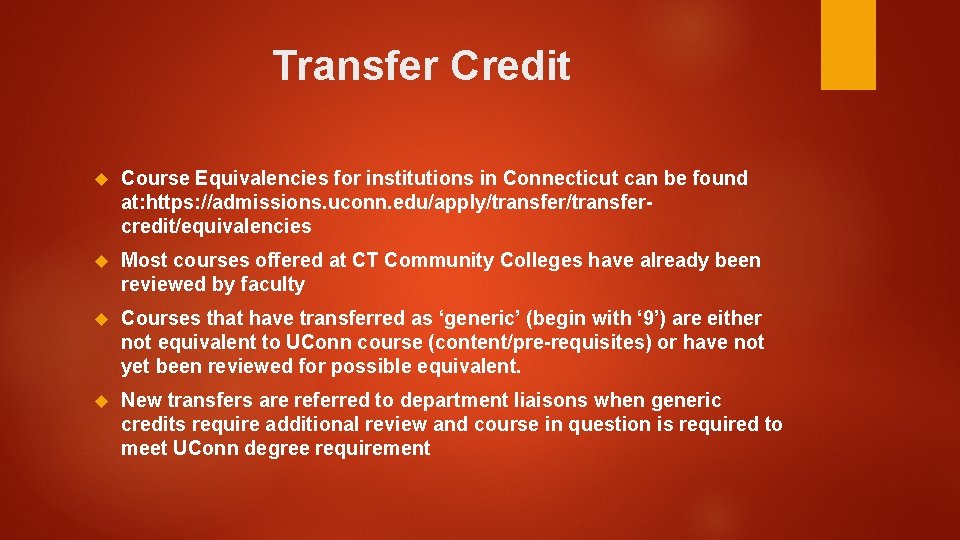 Transfer Credit

Course Equivalencies for institutions in Connecticut can be found at:https://admissions.uconn.edu/apply/transfer/transfer-credit/equivalencies

Most courses offered at CT Community Colleges have already been reviewed by faculty

Courses that have transferred as ‘generic’ (begin with ‘9’) are either not equivalent to UConn course (content/pre-requisites) or have not yet been reviewed for possible equivalent.

New transfers are referred to department liaisons when generic credits require additional review and course in question is required to meet UConn degree requirement